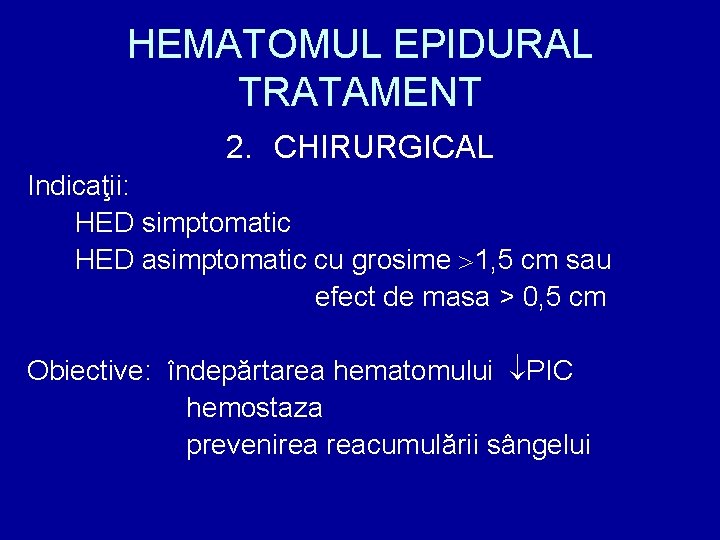 HEMATOMUL EPIDURAL TRATAMENT

2. CHIRURGICAL

Indicaţii:

HED simptomatic

HED asimptomatic cu grosime $>$1,5 cm sau efect de masa > 0,5 cm

Obiective: îndepărtarea hematomului $\downarrow$PIC

hemostaza

prevenirea reacumulării sângelui